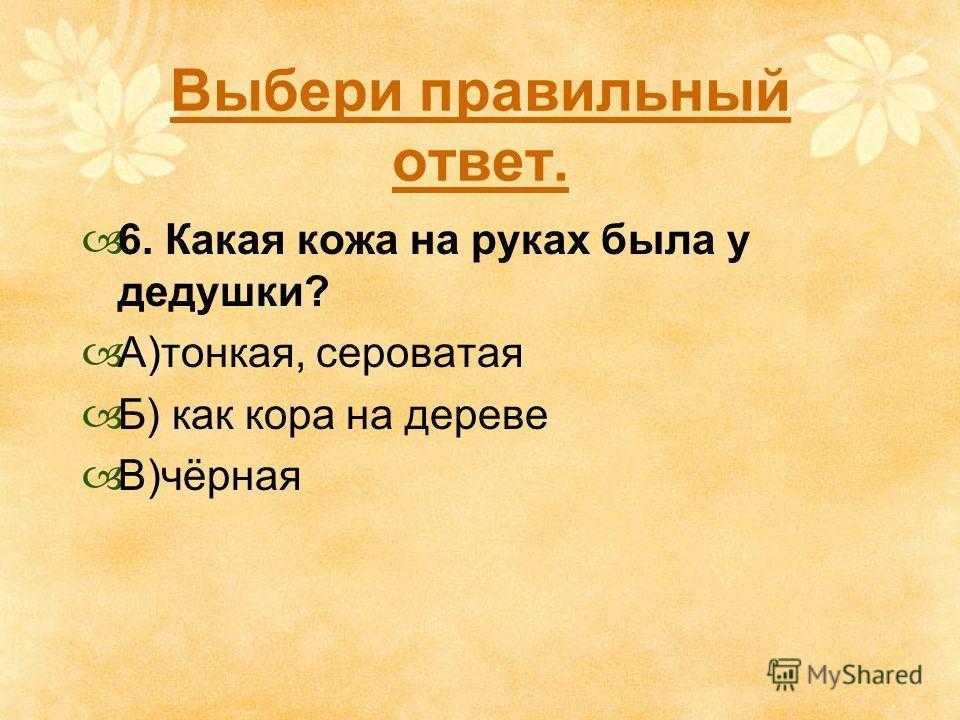 Выбери правильный ответ.

6. Какая кожа на руках была у дедушки?

А)тонкая, сероватая

Б) как кора на дереве

В)чёрная

MyShared